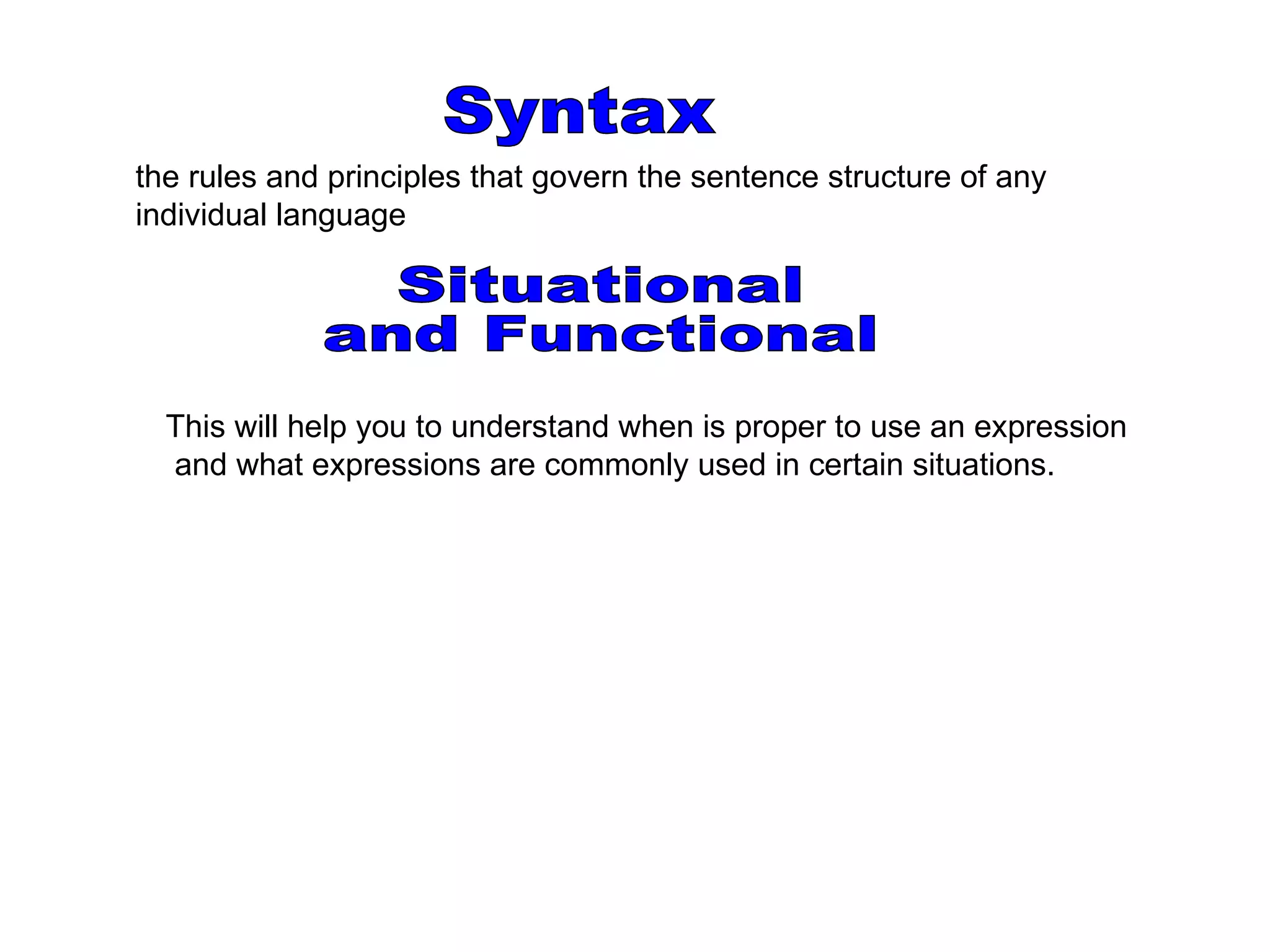 Syntax

the rules and principles that govern the sentence structure of any individual language

Situational
and Functional

This will help you to understand when is proper to use an expression and what expressions are commonly used in certain situations.